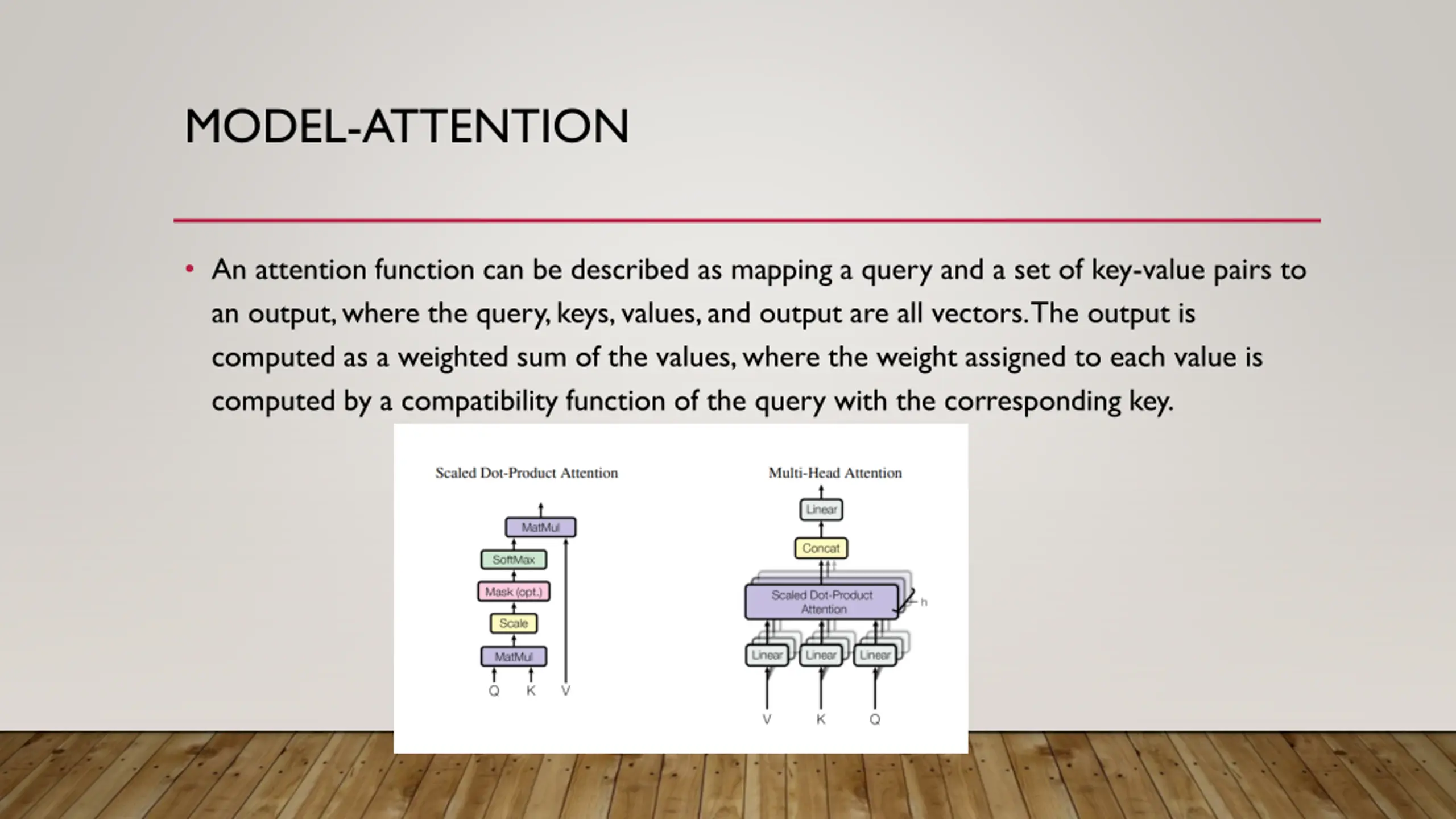 MODEL-ATTENTION

• An attention function can be described as mapping a query and a set of key-value pairs to an output, where the query, keys, values, and output are all vectors. The output is computed as a weighted sum of the values, where the weight assigned to each value is computed by a compatibility function of the query with the corresponding key.

Scaled Dot-Product Attention

MatMul
SoftMax
Mask (opt.)
Scale
MatMul
Q K V

Multi-Head Attention

Linear
Concat
Scaled Dot-Product Attention
h
Linear Linear Linear
V K Q